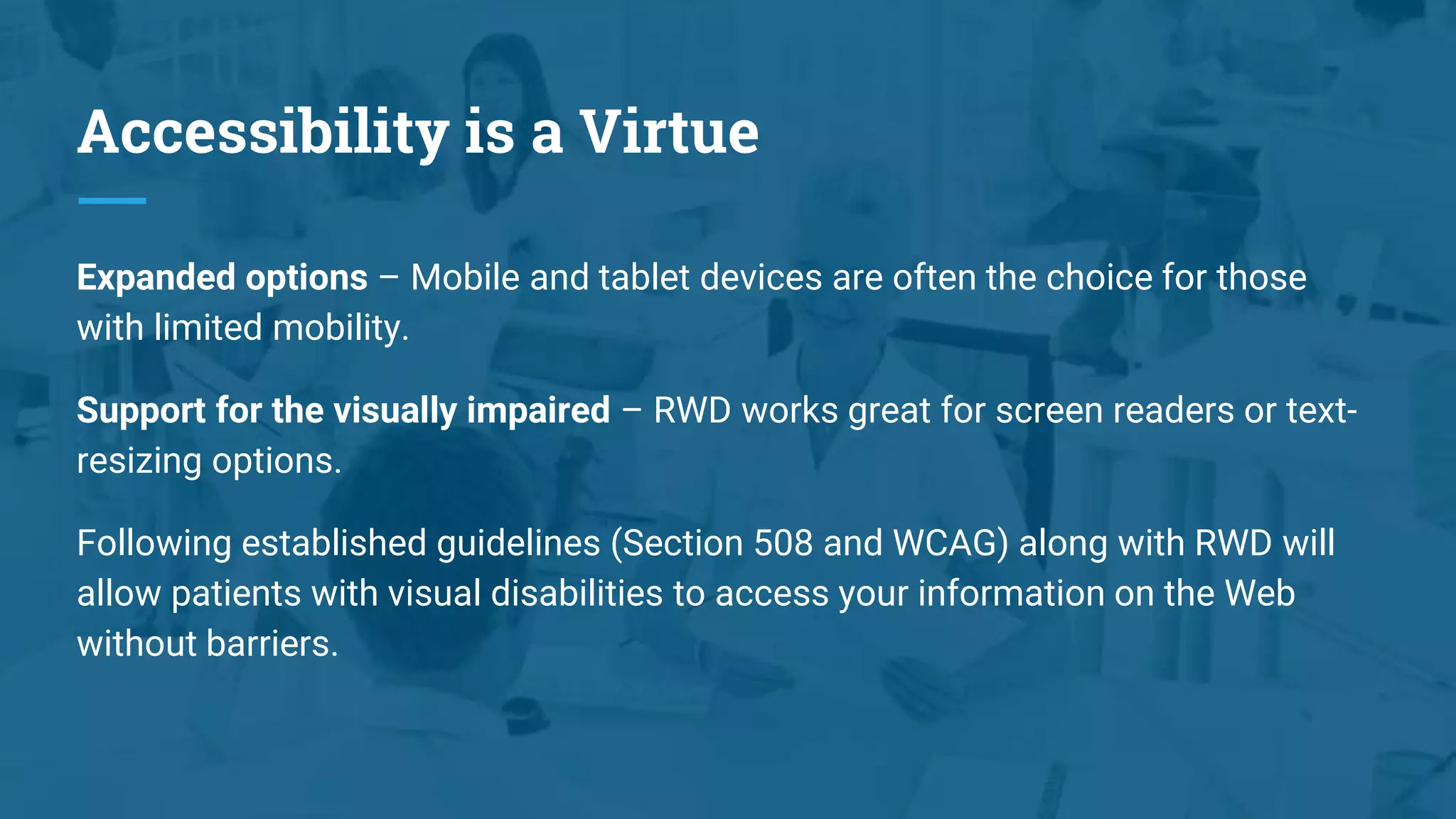 Accessibility is a Virtue

Expanded options – Mobile and tablet devices are often the choice for those with limited mobility.

Support for the visually impaired – RWD works great for screen readers or text-resizing options.

Following established guidelines (Section 508 and WCAG) along with RWD will allow patients with visual disabilities to access your information on the Web without barriers.